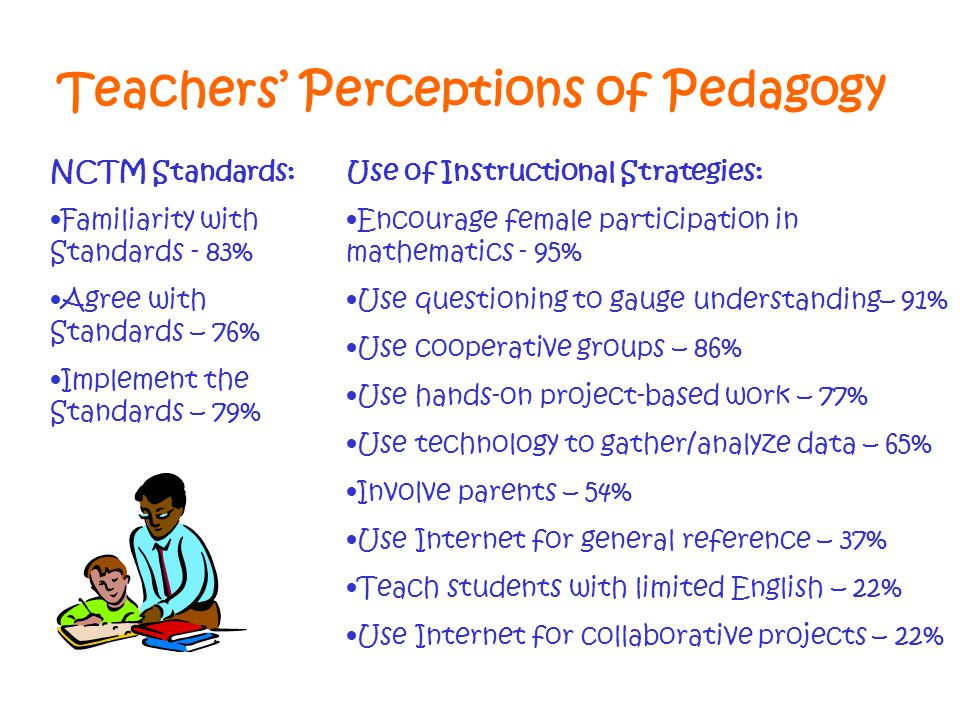 Teachers' Perceptions of Pedagogy

NCTM Standards:

•Familiarity with Standards - 83%

•Agree with Standards – 76%

•Implement the Standards – 79%

Use of Instructional Strategies:

•Encourage female participation in mathematics - 95%

•Use questioning to gauge understanding– 91%

•Use cooperative groups – 86%

•Use hands-on project-based work – 77%

•Use technology to gather/analyze data – 65%

•Involve parents – 54%

•Use Internet for general reference – 37%

•Teach students with limited English – 22%

•Use Internet for collaborative projects – 22%